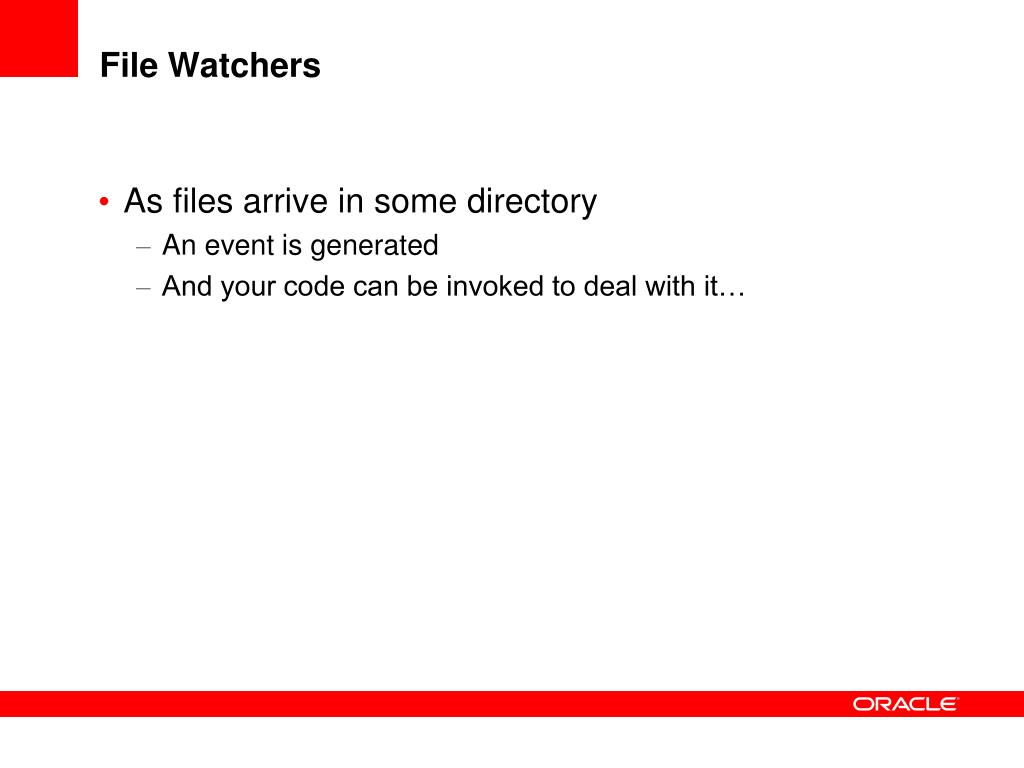 File Watchers

• As files arrive in some directory
– An event is generated
– And your code can be invoked to deal with it…

ORACLE